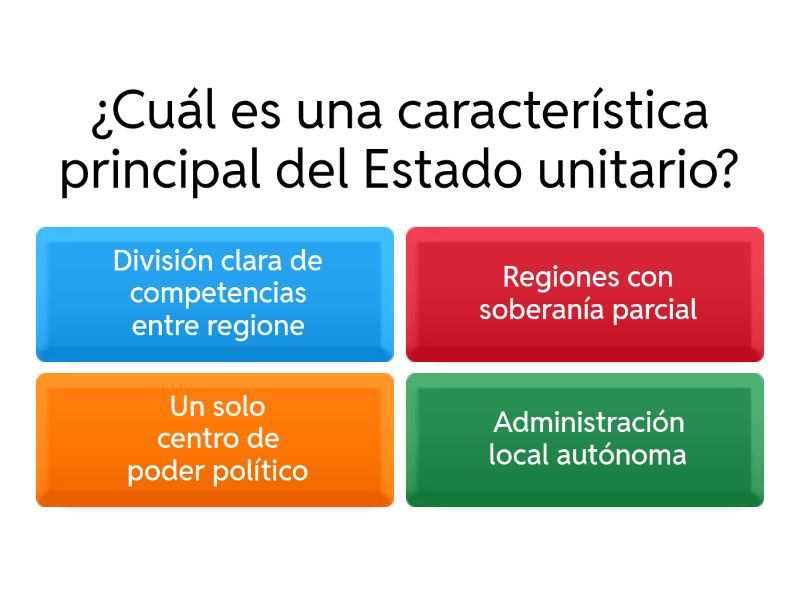 ¿Cuál es una característica principal del Estado unitario?

División clara de competencias entre regione

Regiones con soberanía parcial

Un solo centro de poder político

Administración local autónoma